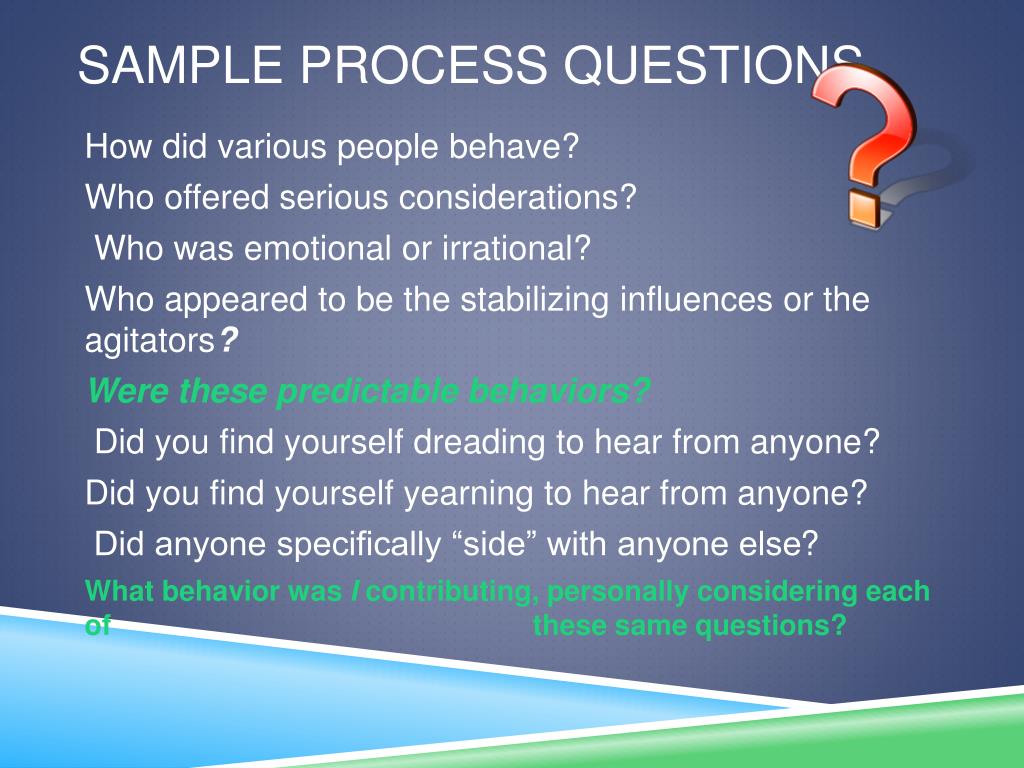 SAMPLE PROCESS QUESTIONS

How did various people behave?

Who offered serious considerations?

Who was emotional or irrational?

Who appeared to be the stabilizing influences or the agitators?

Were these predictable behaviors?

Did you find yourself dreading to hear from anyone?

Did you find yourself yearning to hear from anyone?

Did anyone specifically “side” with anyone else?

What behavior was I contributing, personally considering each of these same questions?